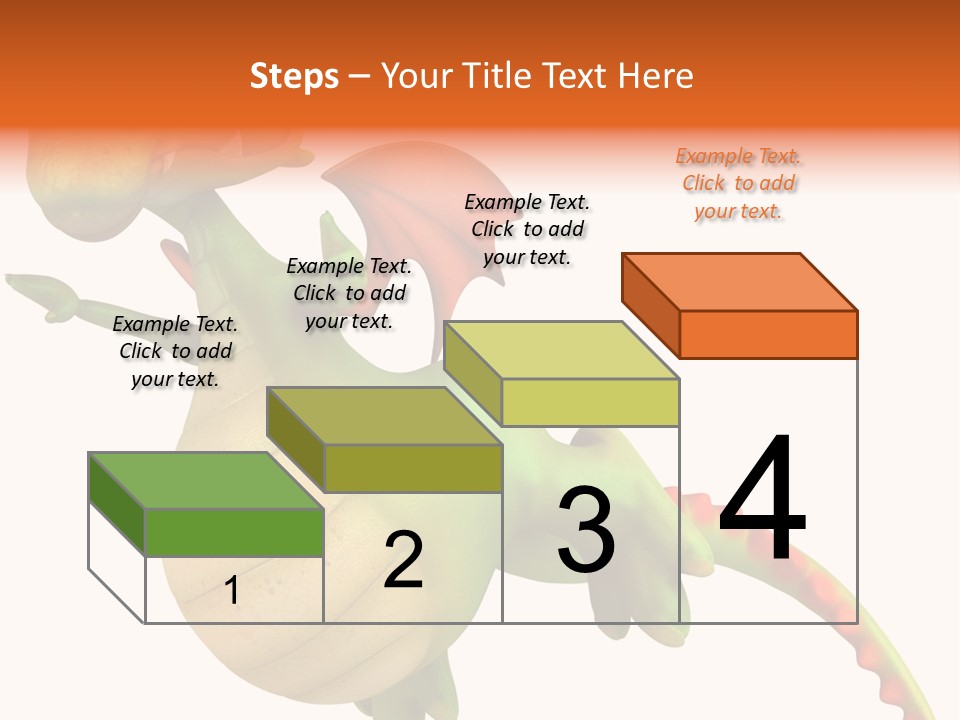 Steps – Your Title Text Here

Example Text. Click to add your text.

Example Text. Click to add your text.

Example Text. Click to add your text.

Example Text. Click to add your text.

1

2

3

4